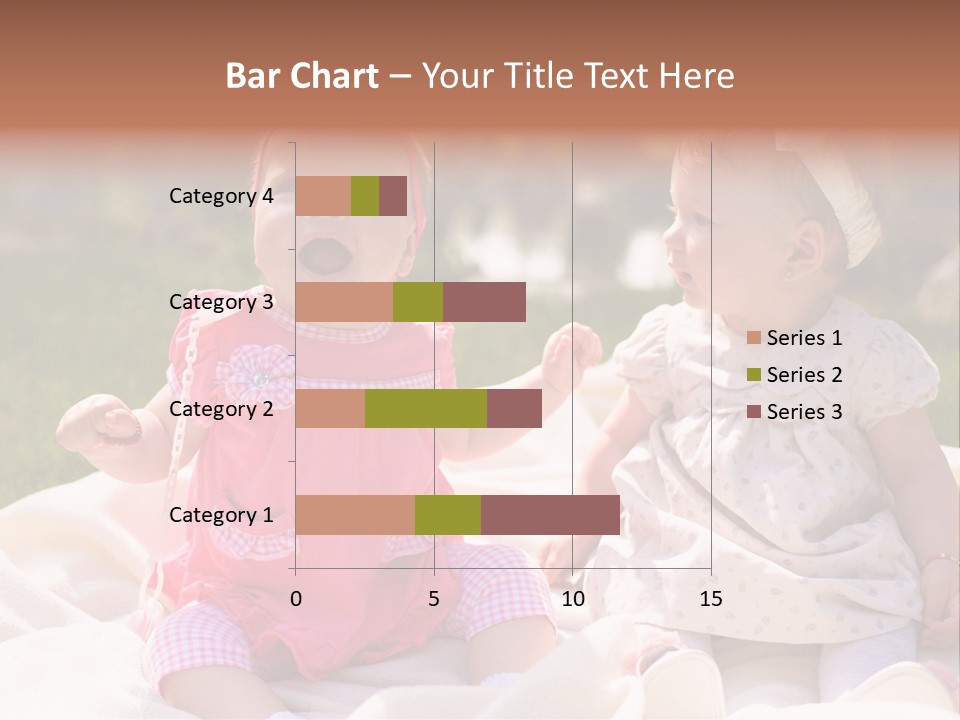 Bar Chart – Your Title Text Here

Category 4
Category 3
Category 2
Category 1

0
5
10
15

Series 1
Series 2
Series 3